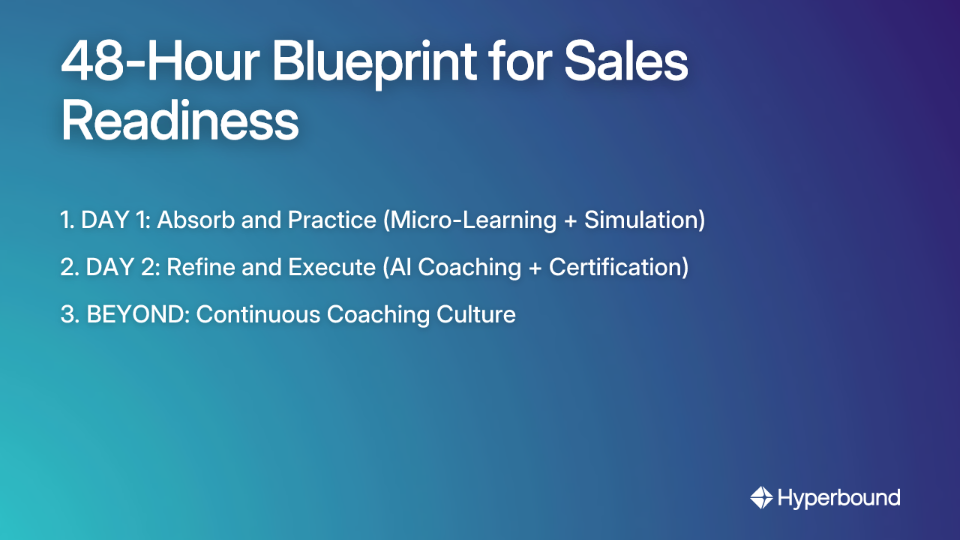 48-Hour Blueprint for Sales Readiness

1. DAY 1: Absorb and Practice (Micro-Learning + Simulation)

2. DAY 2: Refine and Execute (AI Coaching + Certification)

3. BEYOND: Continuous Coaching Culture

Hyperbound